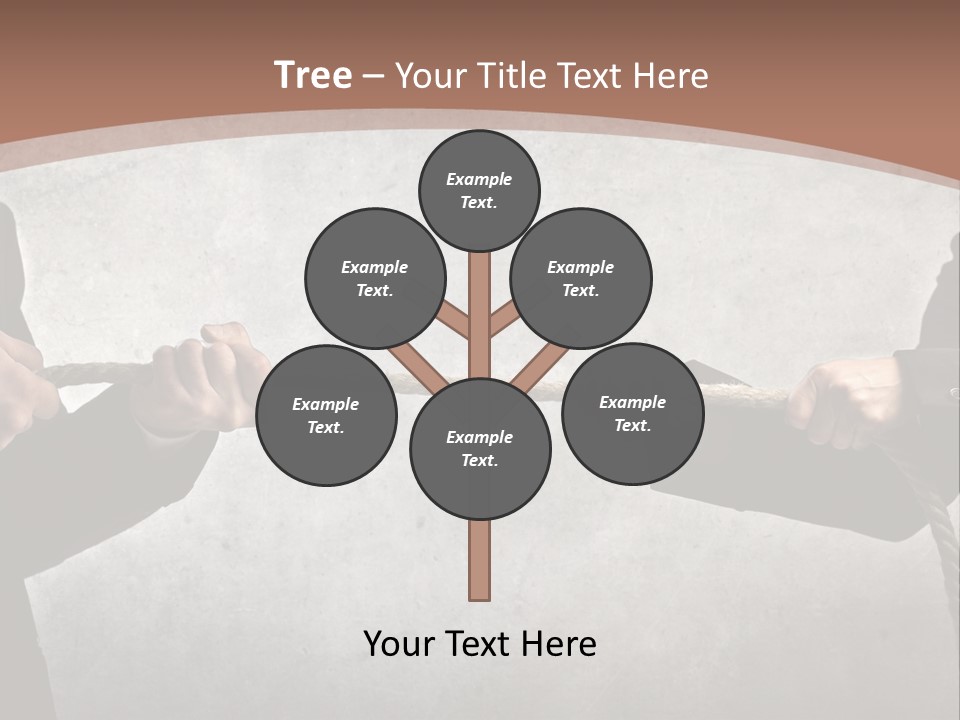 Tree – Your Title Text Here

Example Text.

Example Text.

Example Text.

Example Text.

Example Text.

Example Text.

Your Text Here